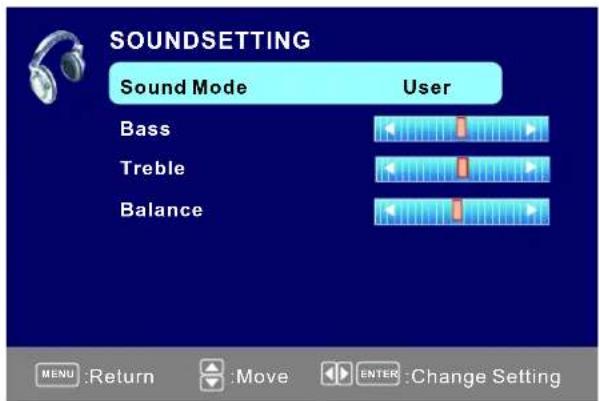 SOUNDSETTING

Sound Mode User

Bass

Treble

Balance

MENU :Return :Move ENTER :Change Setting